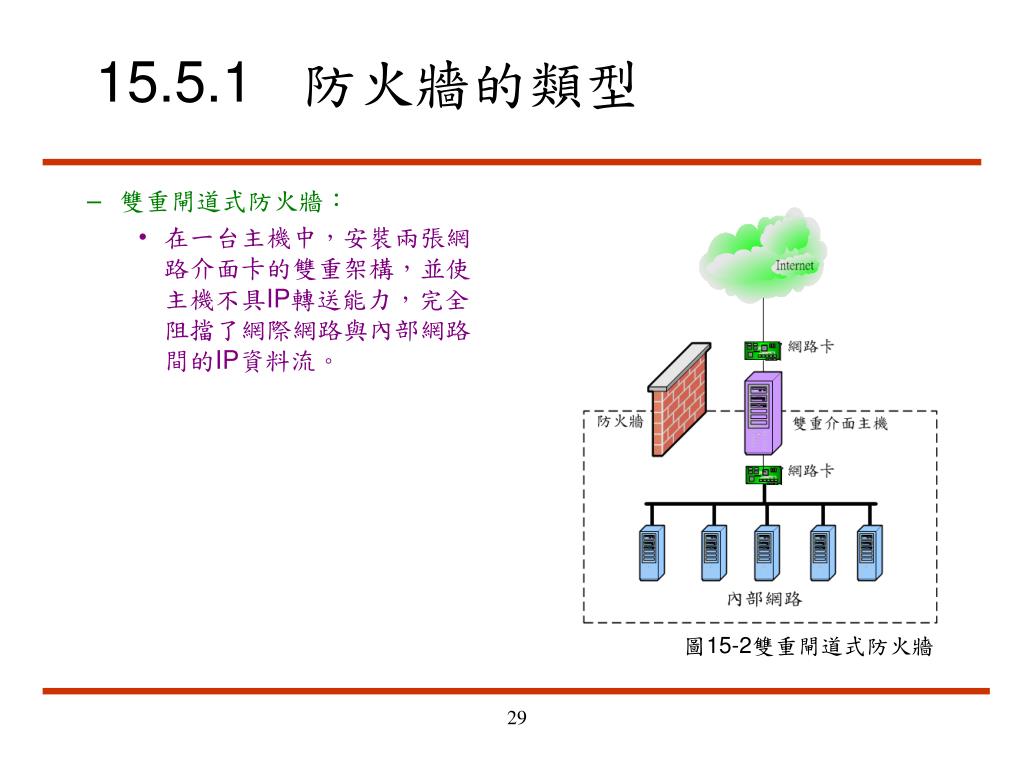 15.5.1 防火牆的類型

– 雙重閘道式防火牆：

• 在一台主機中，安裝兩張網路介面卡的雙重架構，並使主機不具IP轉送能力，完全阻擋了網際網路與內部網路間的IP資料流。

Internet

網路卡

防火牆

雙重介面主機

網路卡

內部網路

圖15-2雙重閘道式防火牆

29